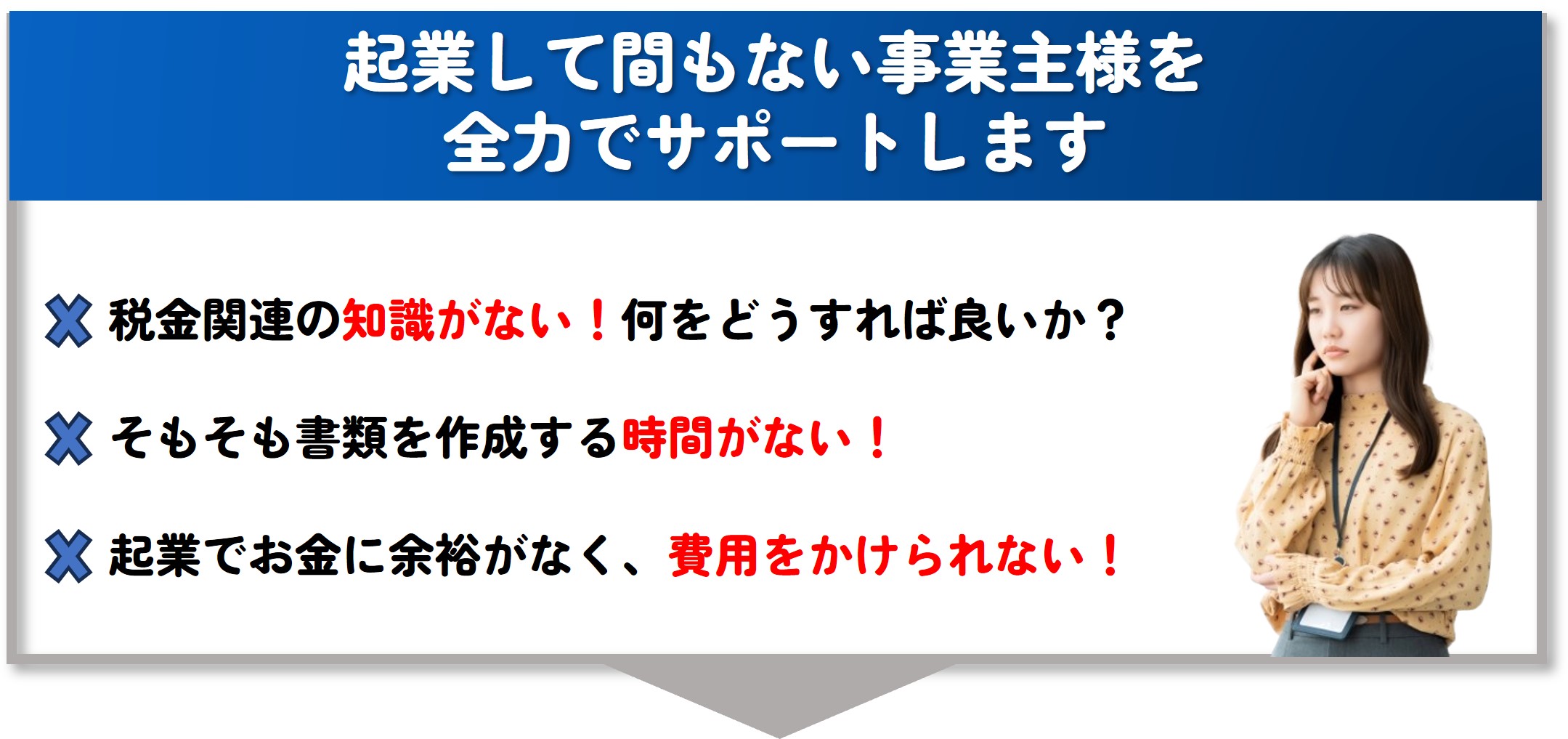 起業して間もない事業主様を
全力でサポートします

税金関連の知識がない！何をどうすれば良いか？

そもそも書類を作成する時間がない！

起業でお金に余裕がなく、費用をかけられない！